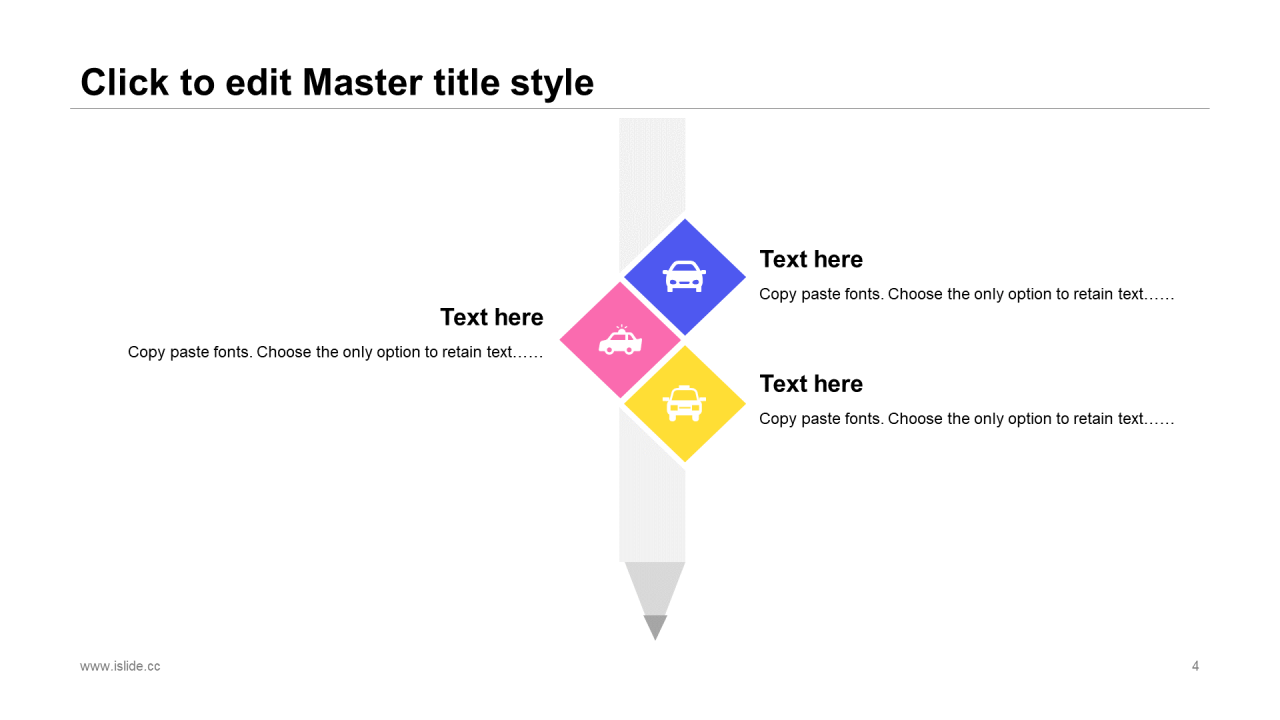 Click to edit Master title style

Text here

Copy paste fonts. Choose the only option to retain text……

Text here

Copy paste fonts. Choose the only option to retain text……

Text here

Copy paste fonts. Choose the only option to retain text……

www.islide.cc

4